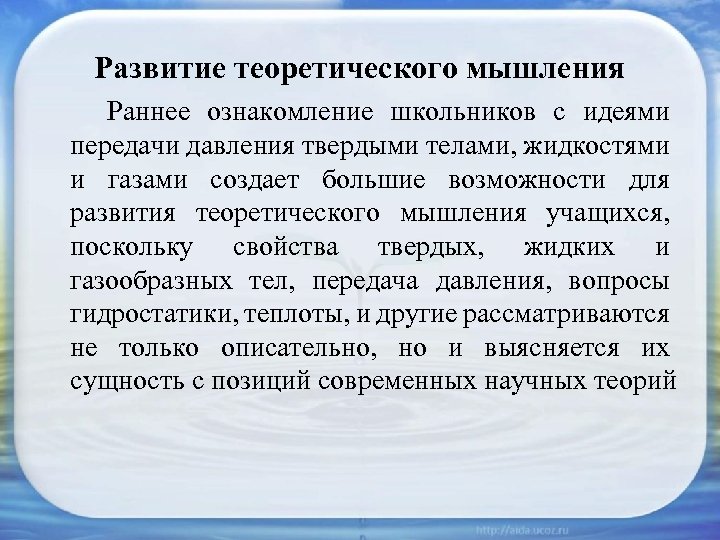 Развитие теоретического мышления

Раннее ознакомление школьников с идеями передачи давления твердыми телами, жидкостями и газами создает большие возможности для развития теоретического мышления учащихся, поскольку свойства твердых, жидких и газообразных тел, передача давления, вопросы гидростатики, теплоты, и другие рассматриваются не только описательно, но и выясняется их сущность с позиций современных научных теорий

http://aida.ucoz.ru